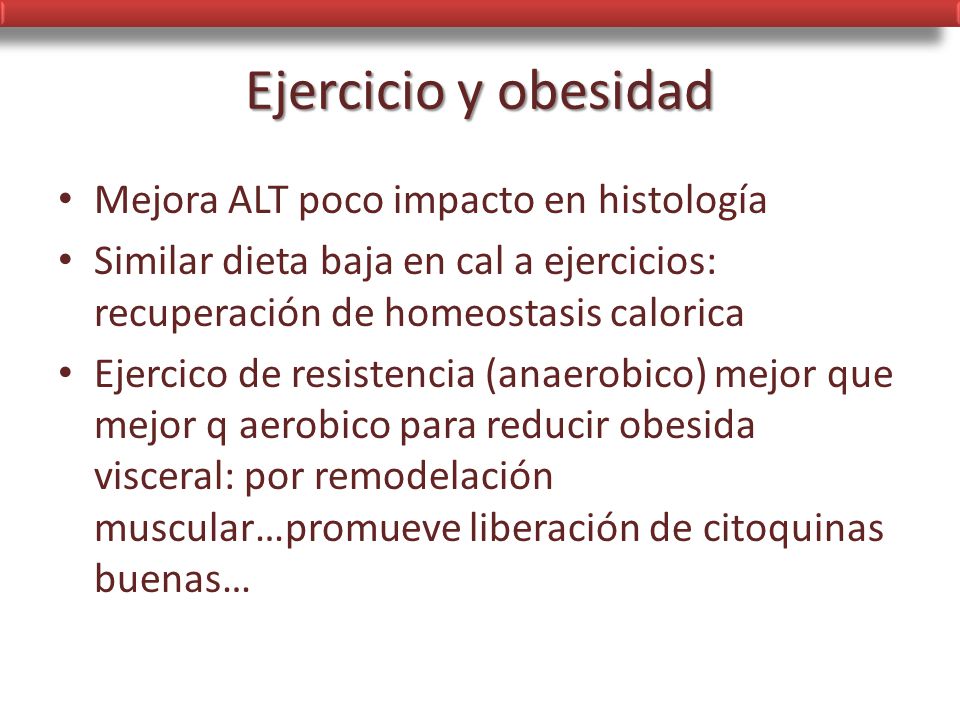 Ejercicio y obesidad

• Mejora ALT poco impacto en histología
• Similar dieta baja en cal a ejercicios: recuperación de homeostasis calorica
• Ejercico de resistencia (anaerobico) mejor que mejor q aerobico para reducir obesida visceral: por remodelación muscular…promueve liberación de citoquinas buenas…